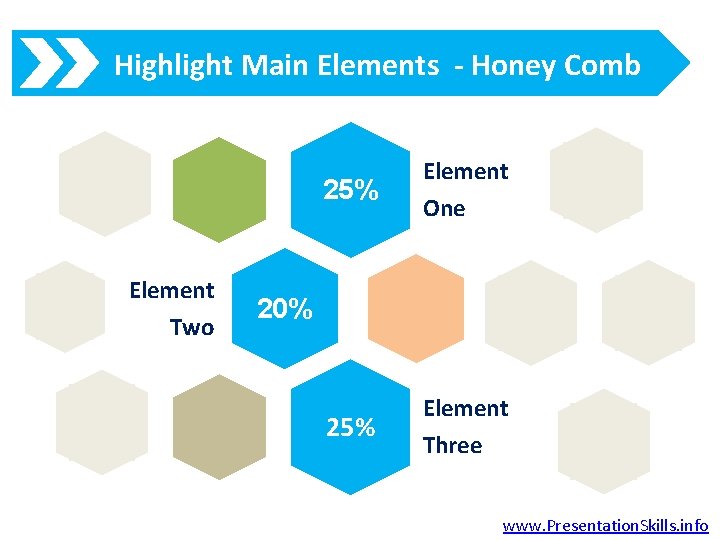 Highlight Main Elements - Honey Comb

25%

Element One

Element Two

20%

25%

Element Three

www.PresentationSkills.info